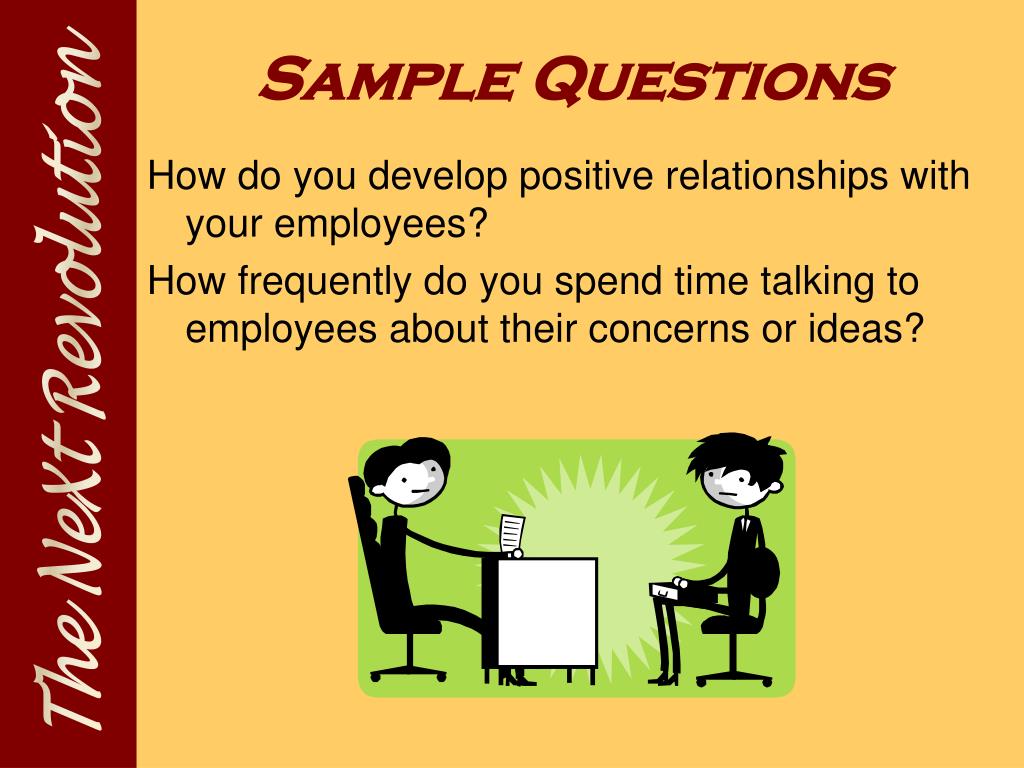 The Next Revolution

Sample Questions

How do you develop positive relationships with your employees?

How frequently do you spend time talking to employees about their concerns or ideas?